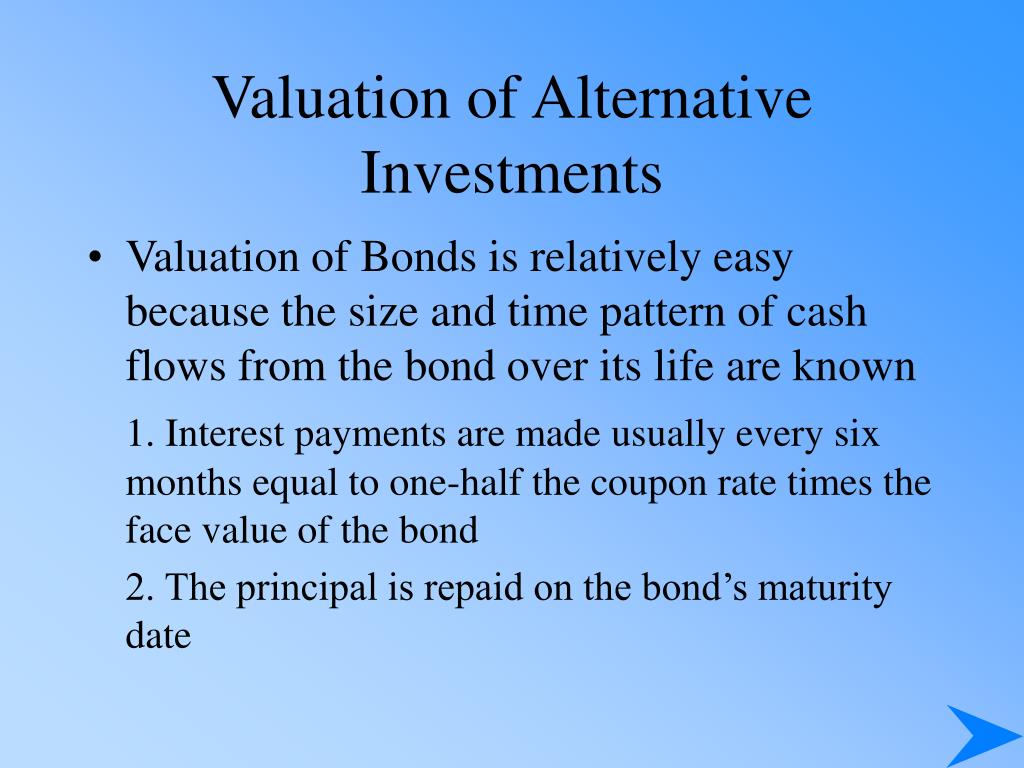 Valuation of Alternative Investments

• Valuation of Bonds is relatively easy because the size and time pattern of cash flows from the bond over its life are known

1. Interest payments are made usually every six months equal to one-half the coupon rate times the face value of the bond

2. The principal is repaid on the bond’s maturity date